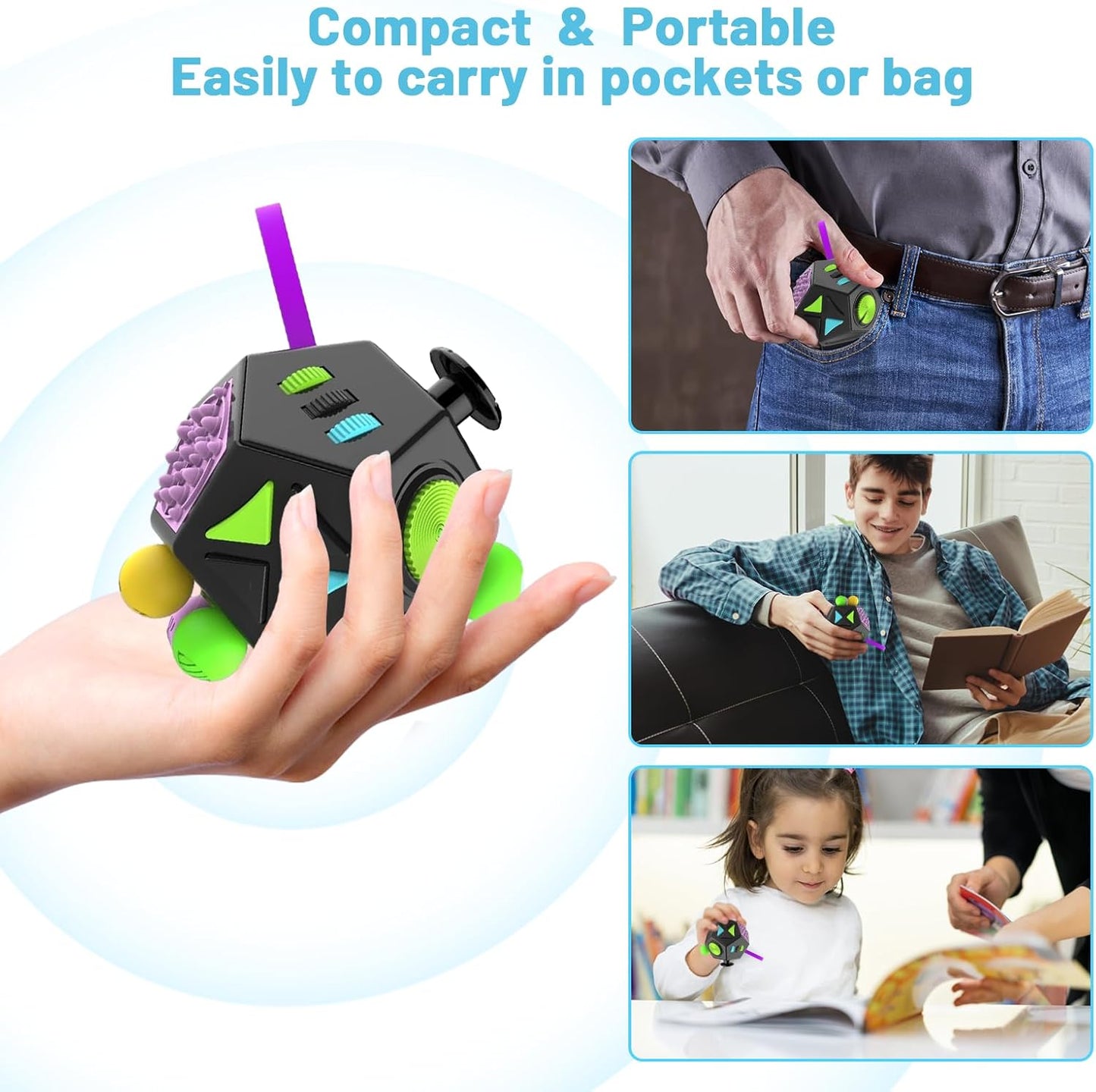 Compact & Portable
Easily to carry in pockets or bag